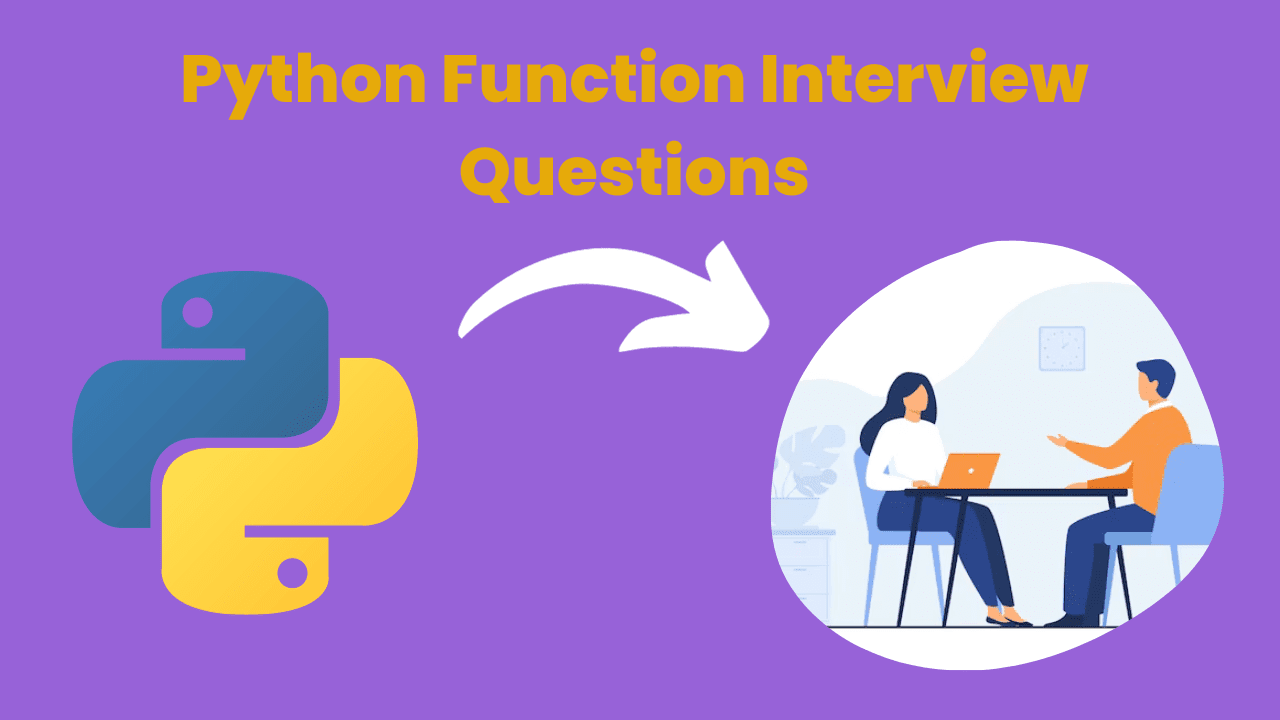 Python Function Interview Questions